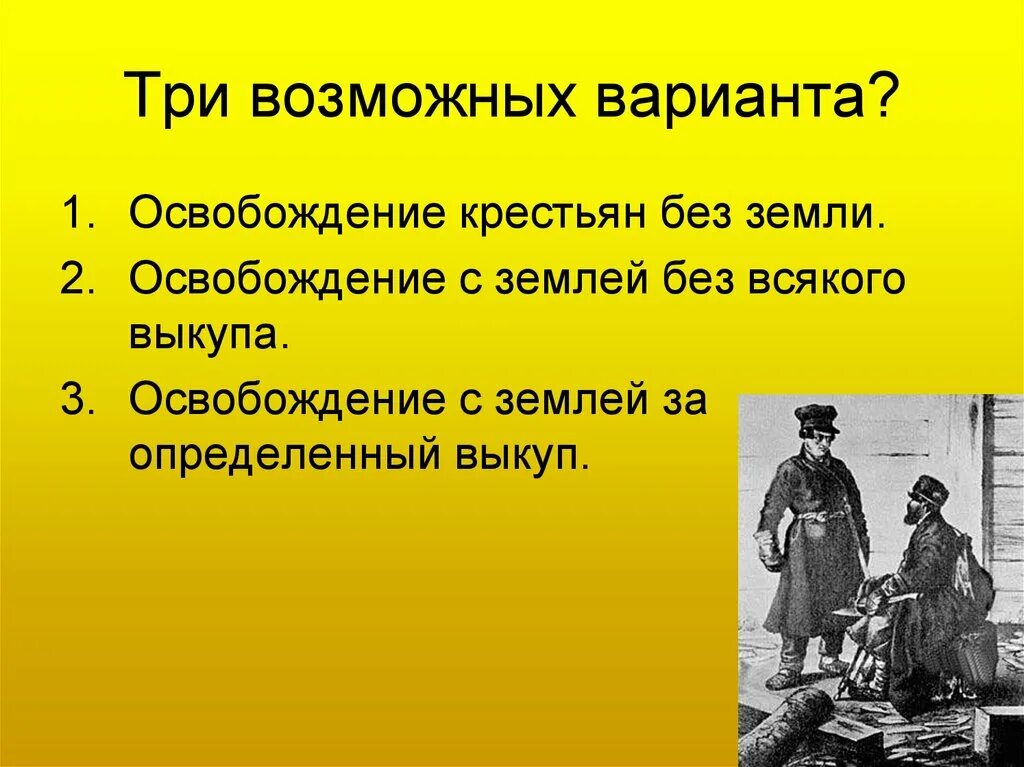 Три возможных варианта?

1. Освобождение крестьян без земли.
2. Освобождение с землей без всякого выкупа.
3. Освобождение с землей за определенный выкуп.